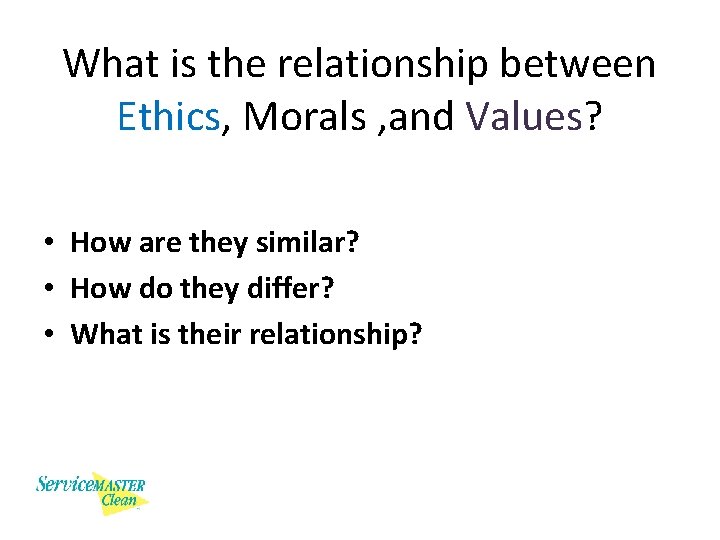 What is the relationship between Ethics, Morals ,and Values?

• How are they similar?
• How do they differ?
• What is their relationship?

ServiceMASTER Clean